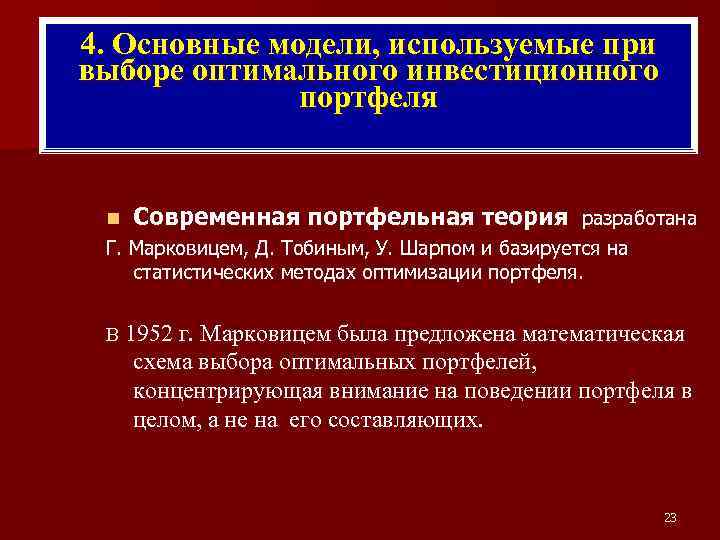 4. Основные модели, используемые при выборе оптимального инвестиционного портфеля

Современная портфельная теория разработана Г. Марковицем, Д. Тобиным, У. Шарпом и базируется на статистических методах оптимизации портфеля.

В 1952 г. Марковицем была предложена математическая схема выбора оптимальных портфелей, концентрирующая внимание на поведении портфеля в целом, а не на его составляющих.

23